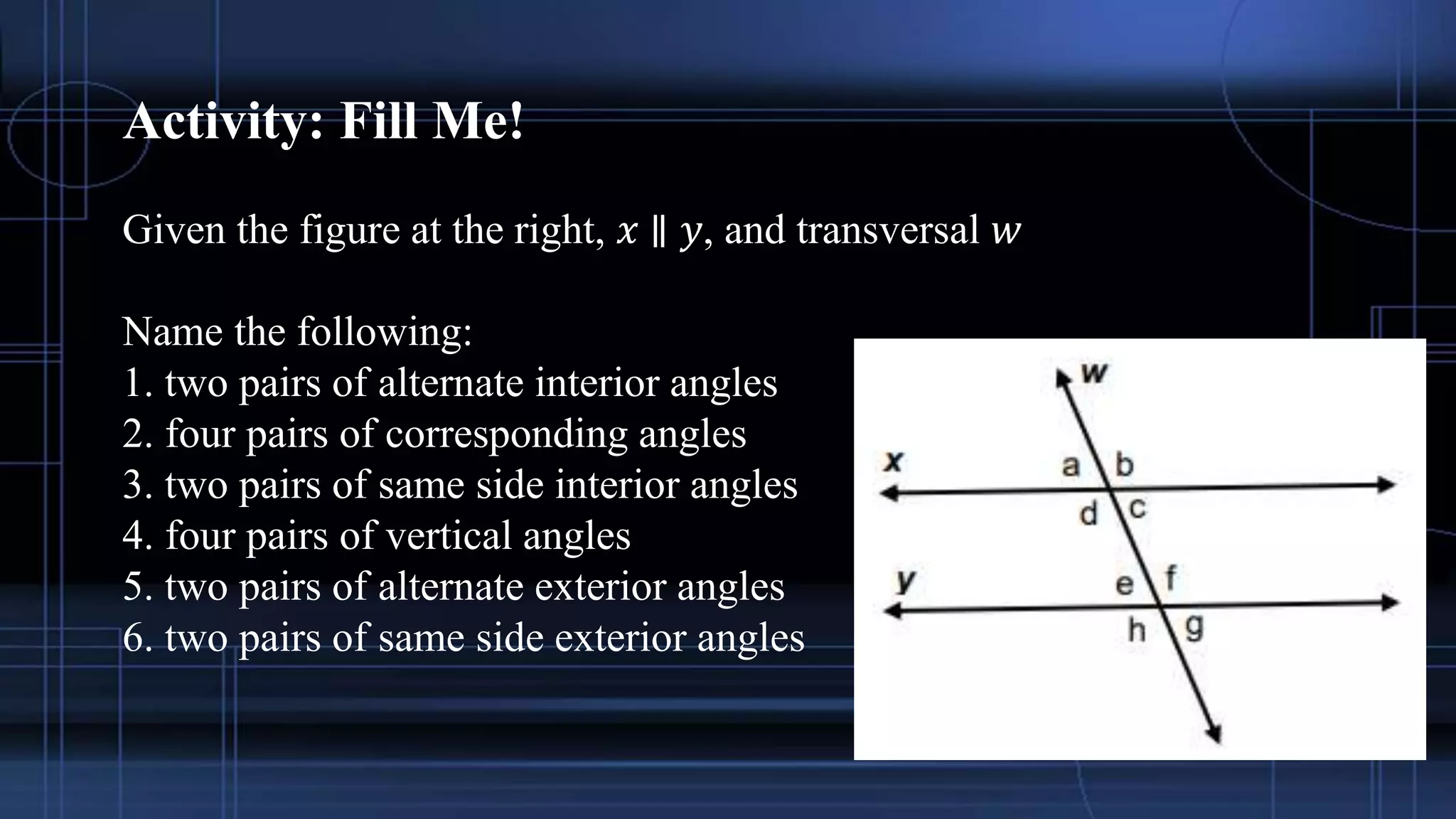 Activity: Fill Me!

Given the figure at the right, $x \parallel y$, and transversal $w$

Name the following:
1. two pairs of alternate interior angles
2. four pairs of corresponding angles
3. two pairs of same side interior angles
4. four pairs of vertical angles
5. two pairs of alternate exterior angles
6. two pairs of same side exterior angles

w
x
a b
d c
y
e f
h g